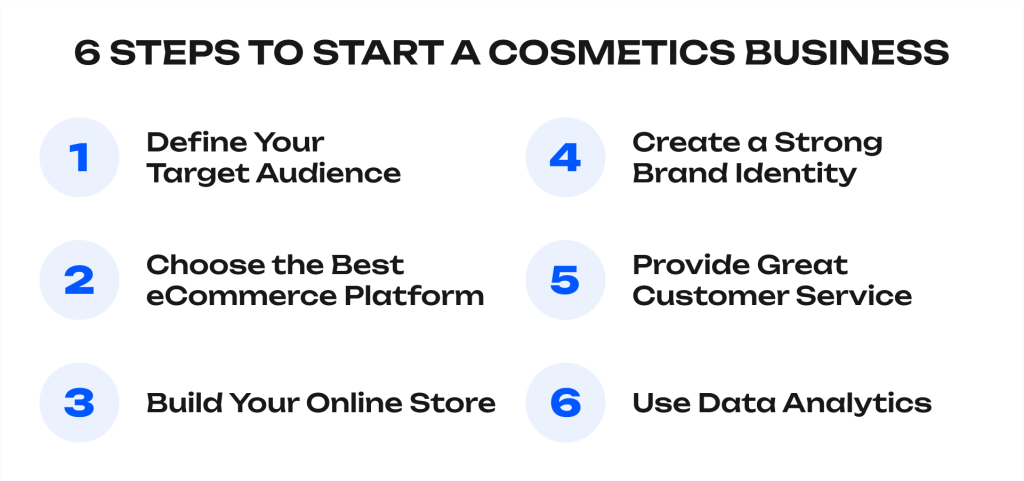 6 STEPS TO START A COSMETICS BUSINESS

1 Define Your Target Audience

2 Choose the Best eCommerce Platform

3 Build Your Online Store

4 Create a Strong Brand Identity

5 Provide Great Customer Service

6 Use Data Analytics